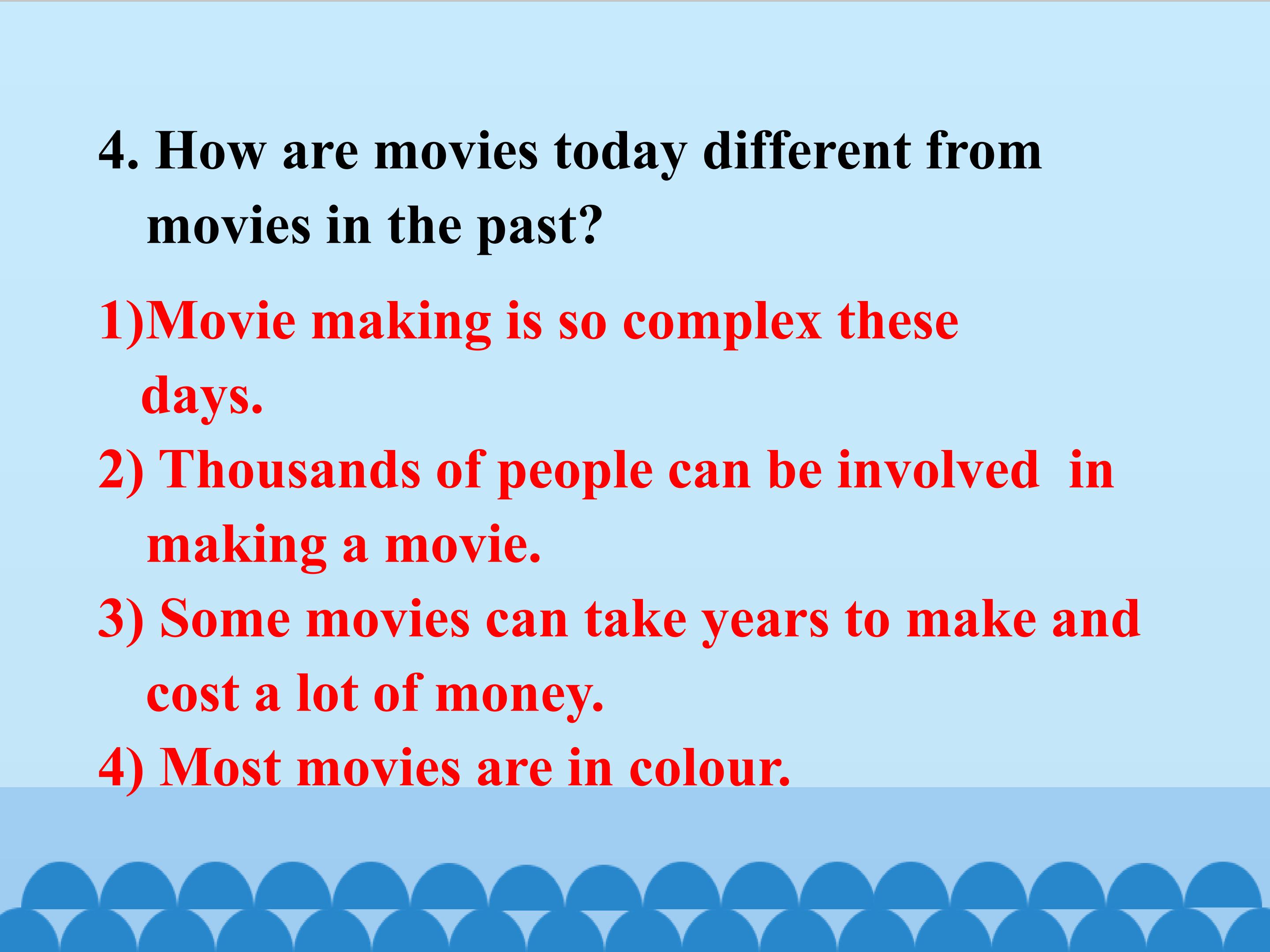 4. How are movies today different from movies in the past?

1)Movie making is so complex these days.

2) Thousands of people can be involved in making a movie.

3) Some movies can take years to make and cost a lot of money.

4) Most movies are in colour.